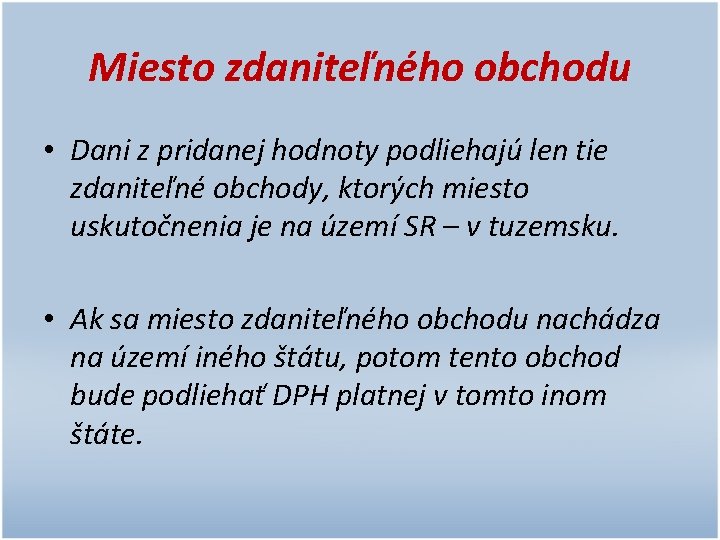 Miesto zdaniteľného obchodu

• Dani z pridanej hodnoty podliehajú len tie zdaniteľné obchody, ktorých miesto uskutočnenia je na území SR – v tuzemsku.

• Ak sa miesto zdaniteľného obchodu nachádza na území iného štátu, potom tento obchod bude podliehať DPH platnej v tomto inom štáte.